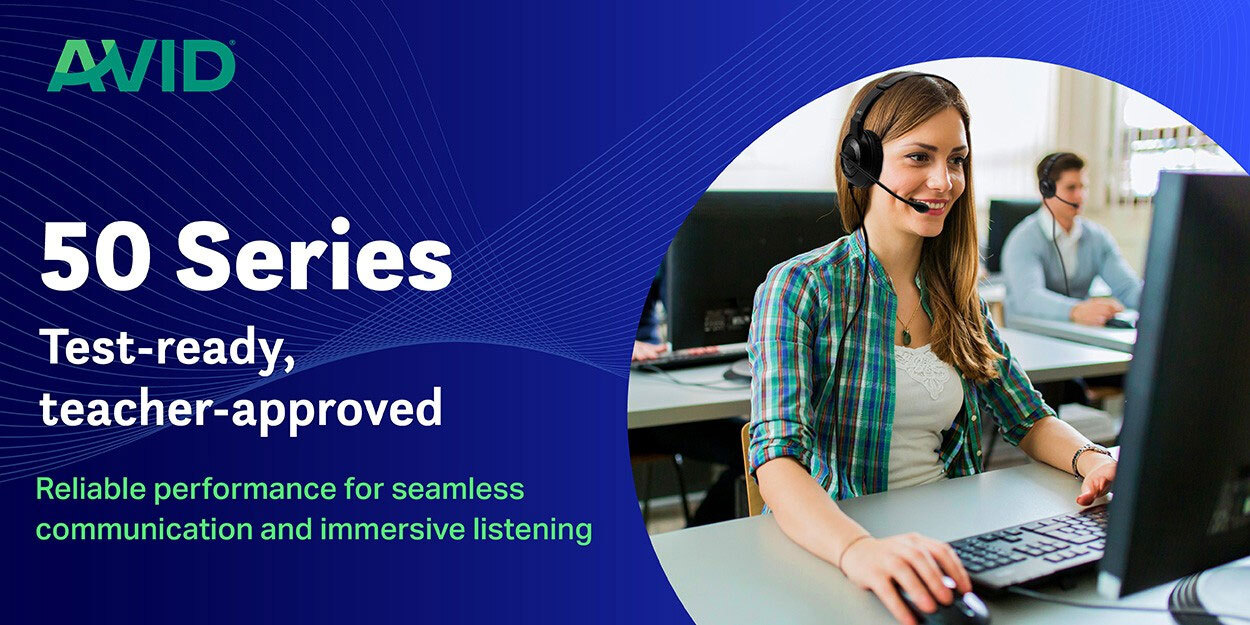 AVID

50 Series

Test-ready, teacher-approved

Reliable performance for seamless communication and immersive listening